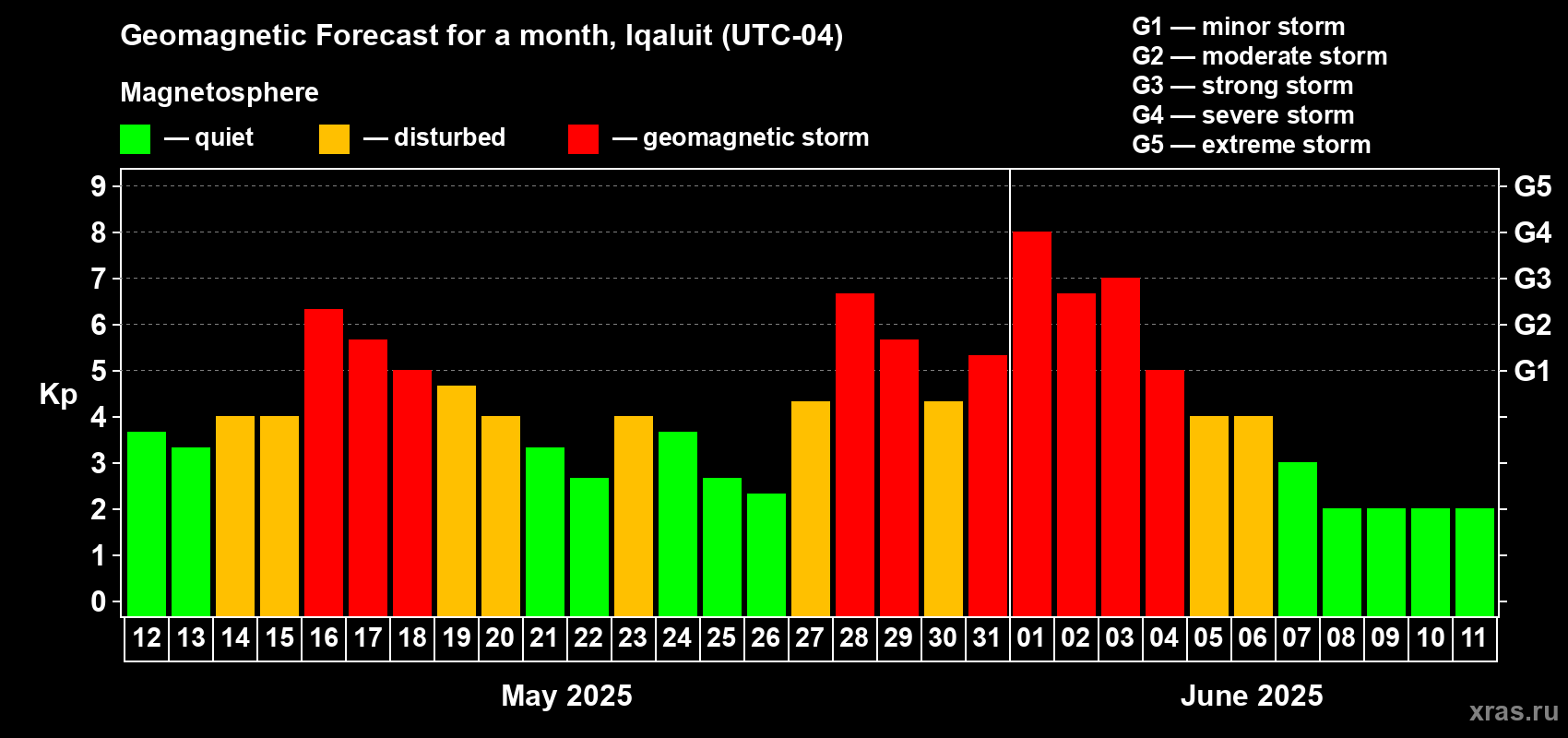 Geomagnetic Forecast for a month, Iqaluit (UTC-04)

Magnetosphere

— quiet — disturbed — geomagnetic storm

G1 — minor storm
G2 — moderate storm
G3 — strong storm
G4 — severe storm
G5 — extreme storm

Kp

9
8
7
6
5
4
3
2
1
0

G5
G4
G3
G2
G1

12 13 14 15 16 17 18 19 20 21 22 23 24 25 26 27 28 29 30 31 01 02 03 04 05 06 07 08 09 10 11

May 2025

June 2025

xras.ru